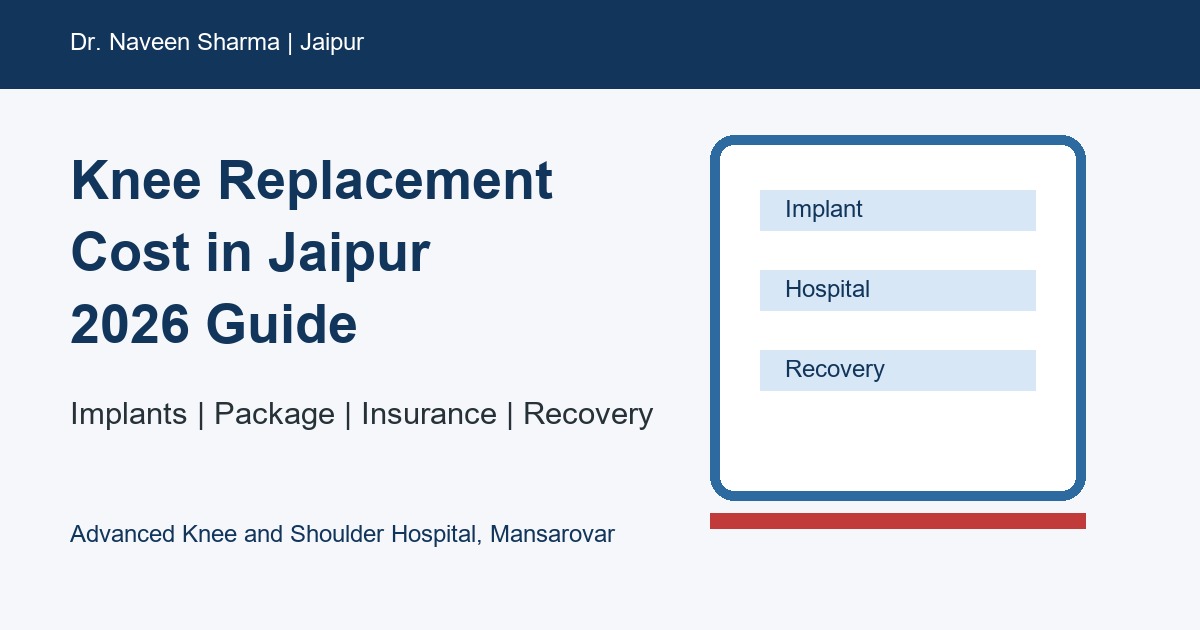 Dr. Naveen Sharma | Jaipur

Knee Replacement Cost in Jaipur 2026 Guide

Implants | Package | Insurance | Recovery

Advanced Knee and Shoulder Hospital, Mansarovar

Implant

Hospital

Recovery